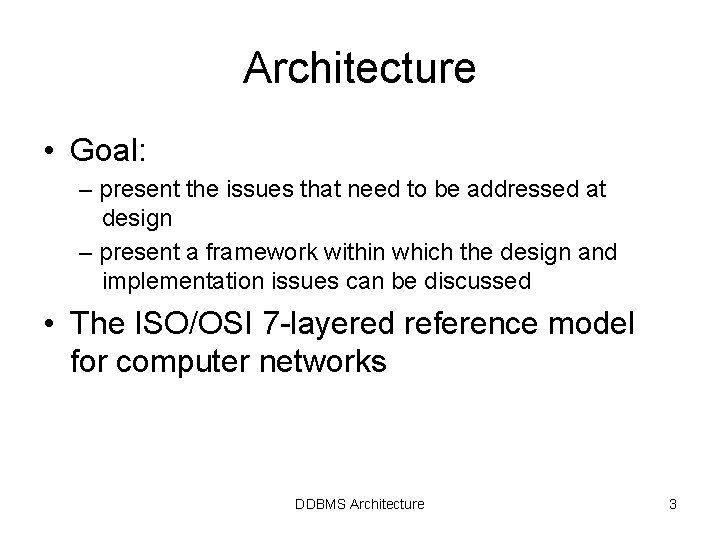 Architecture

• Goal:

– present the issues that need to be addressed at design

– present a framework within which the design and implementation issues can be discussed

• The ISO/OSI 7-layered reference model for computer networks

DDBMS Architecture

3